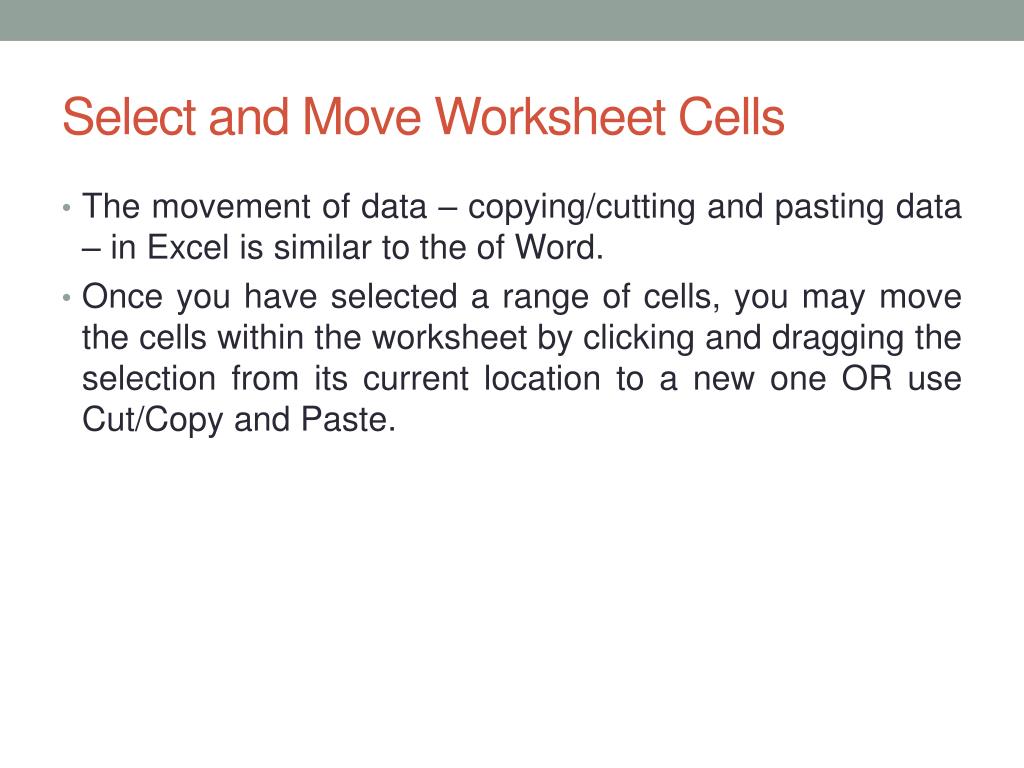 Select and Move Worksheet Cells

• The movement of data – copying/cutting and pasting data – in Excel is similar to the of Word.

• Once you have selected a range of cells, you may move the cells within the worksheet by clicking and dragging the selection from its current location to a new one OR use Cut/Copy and Paste.